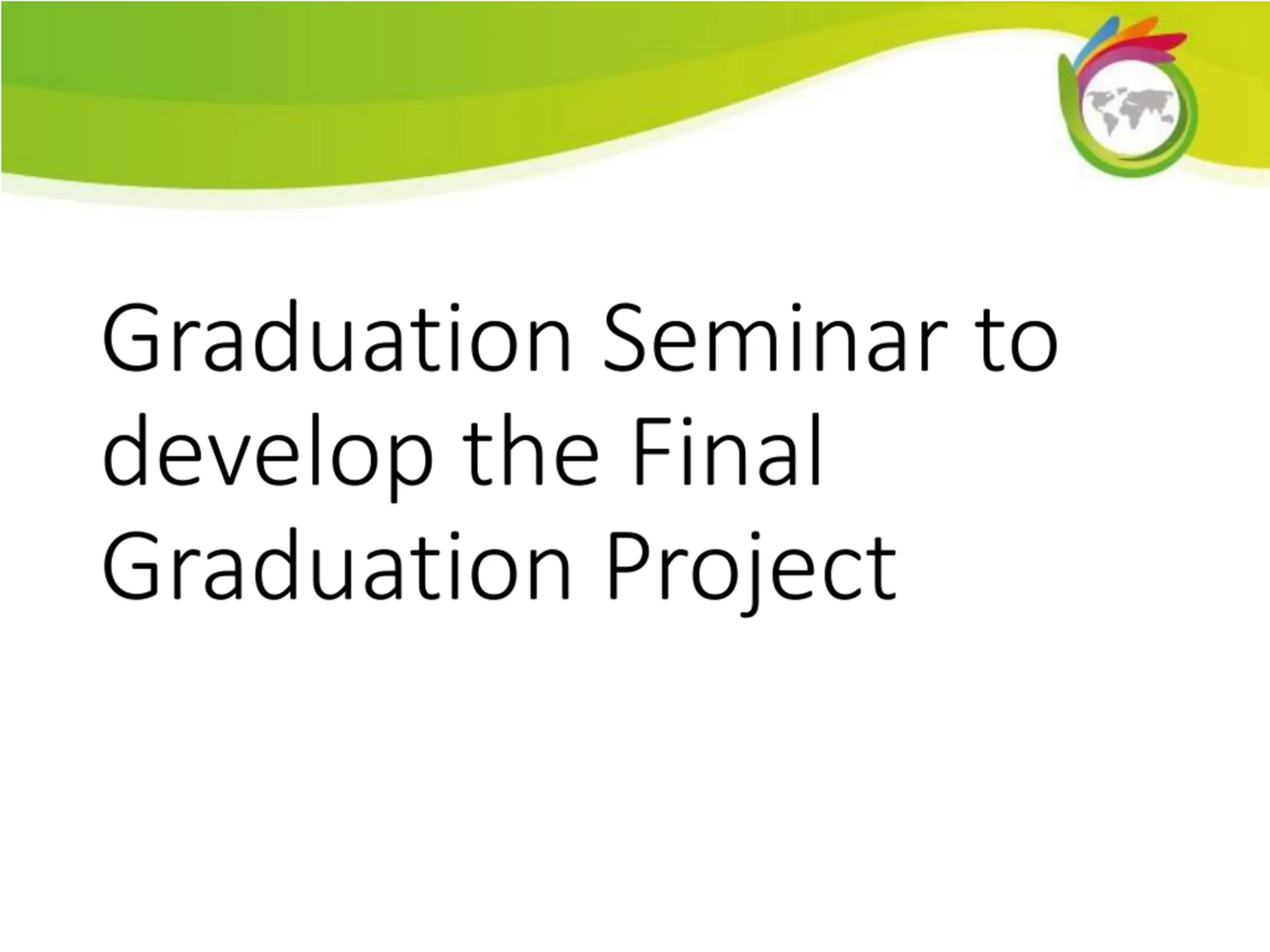 Graduation Seminar to develop the Final Graduation Project